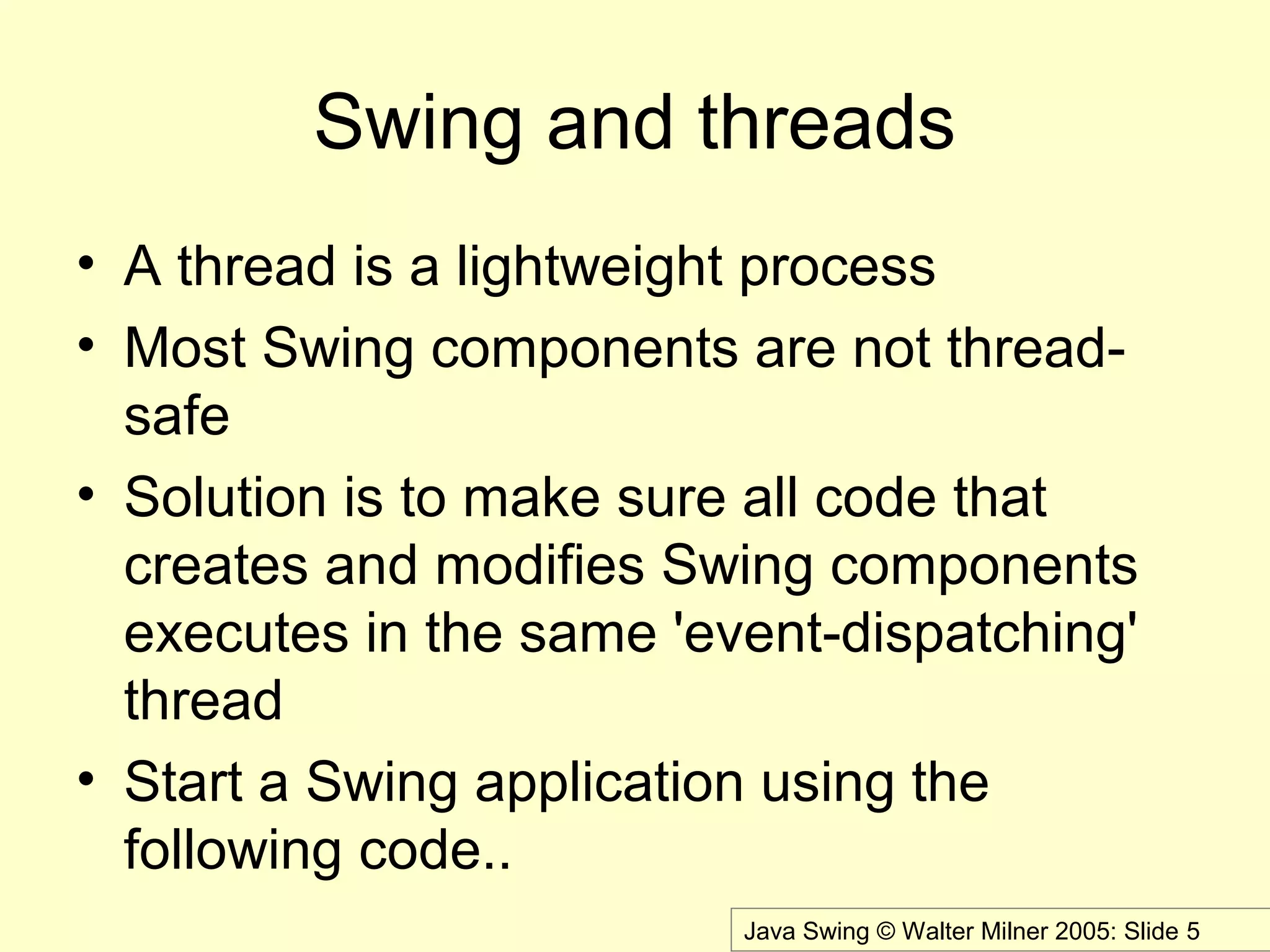 Swing and threads

• A thread is a lightweight process
• Most Swing components are not thread-safe
• Solution is to make sure all code that creates and modifies Swing components executes in the same 'event-dispatching' thread
• Start a Swing application using the following code..

Java Swing © Walter Milner 2005: Slide 5